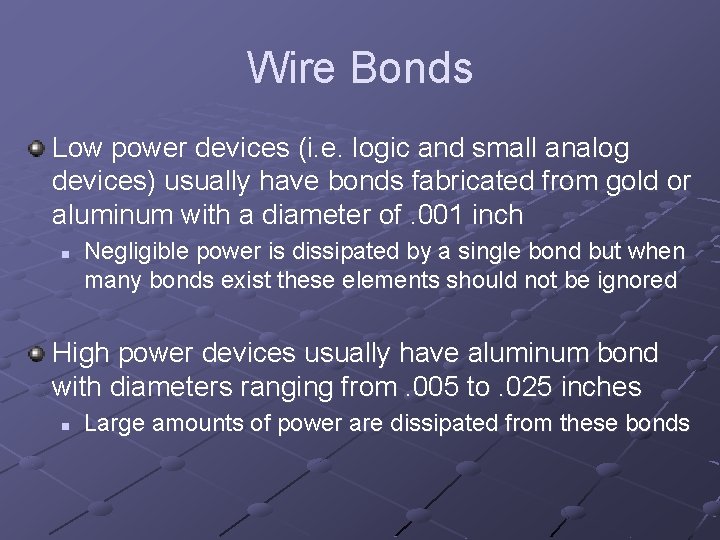 Wire Bonds

Low power devices (i.e. logic and small analog devices) usually have bonds fabricated from gold or aluminum with a diameter of .001 inch

Negligible power is dissipated by a single bond but when many bonds exist these elements should not be ignored

High power devices usually have aluminum bond with diameters ranging from .005 to .025 inches

Large amounts of power are dissipated from these bonds